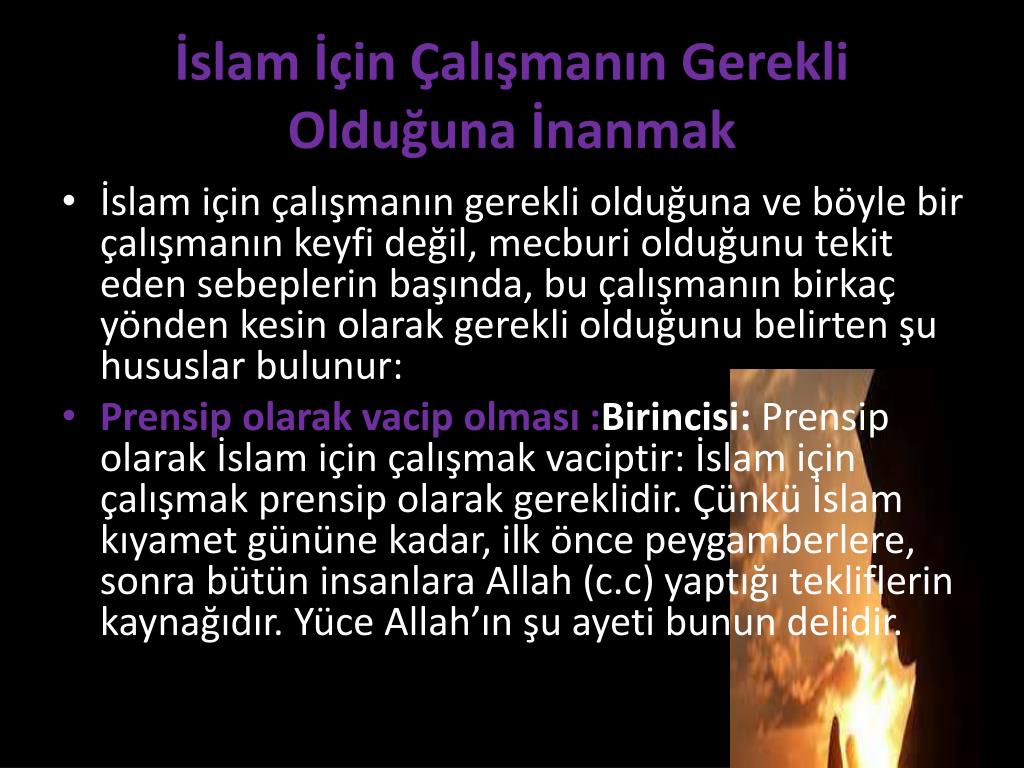 İslam İçin Çalışmanın Gerekli Olduğuna İnanmak

• İslam için çalışmanın gerekli olduğuna ve böyle bir çalışmanın keyfi değil, mecburi olduğunu tekit eden sebeplerin başında, bu çalışmanın birkaç yönden kesin olarak gerekli olduğunu belirten şu hususlar bulunur:

• Prensip olarak vacip olması :Birincisi: Prensip olarak İslam için çalışmak vaciptir: İslam için çalışmak prensip olarak gereklidir. Çünkü İslam kıyamet gününe kadar, ilk önce peygamberlere, sonra bütün insanlara Allah (c.c) yaptığı tekliflerin kaynağıdır. Yüce Allah'ın şu ayeti bunun delidir.